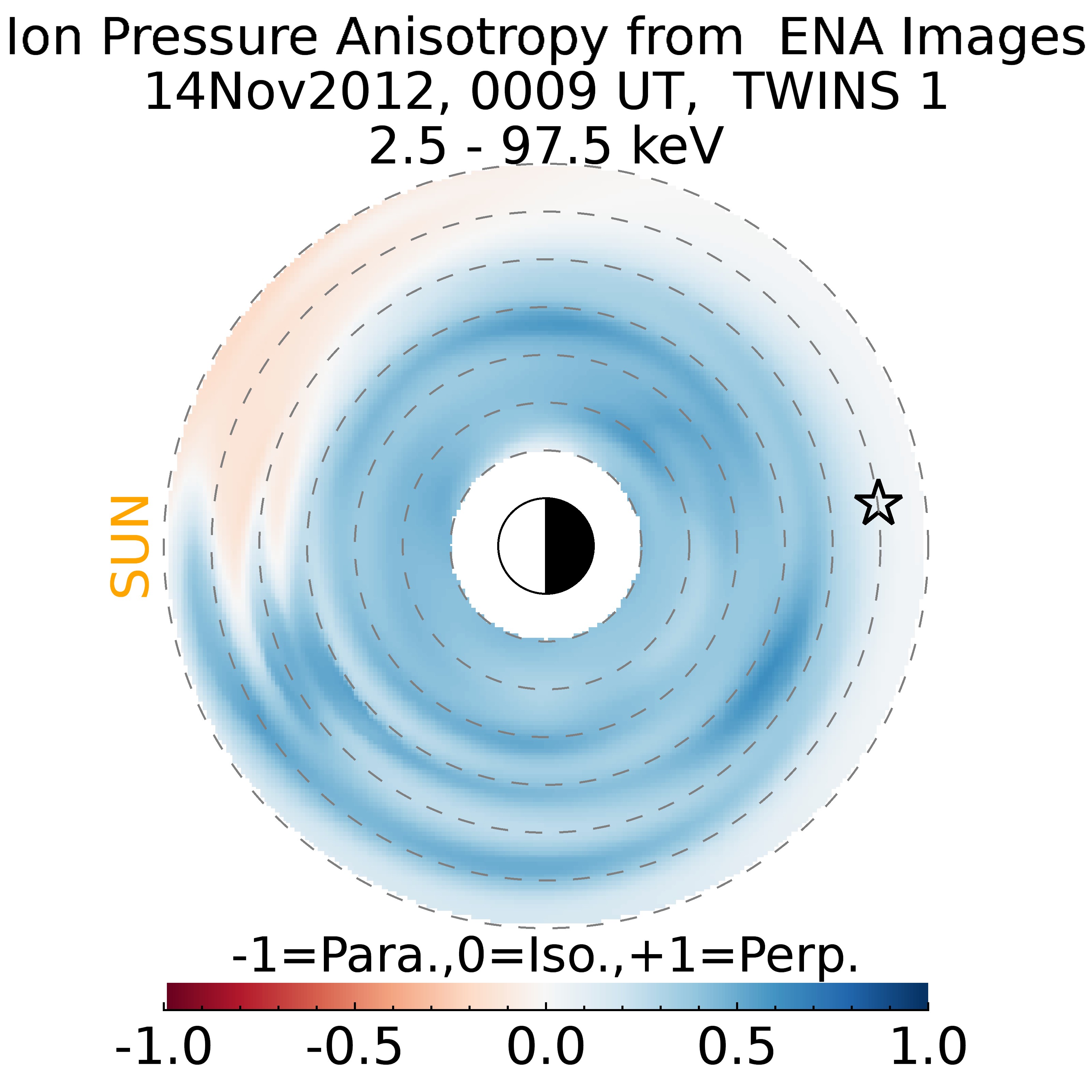 Ion Pressure Anisotropy from ENA Images
14Nov2012, 0009 UT, TWINS 1
2.5 - 97.5 keV

SUN

-1=Para.,0=Iso.,+1=Perp.

-1.0 -0.5 0.0 0.5 1.0